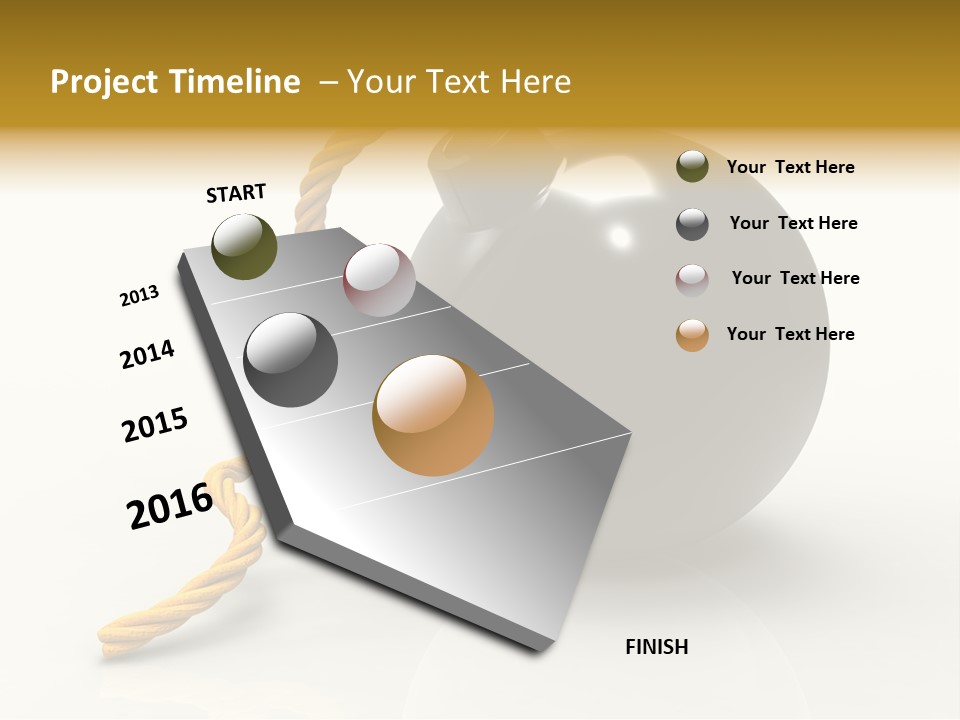 Project Timeline – Your Text Here

START

2013

2014

2015

2016

FINISH

Your Text Here

Your Text Here

Your Text Here

Your Text Here